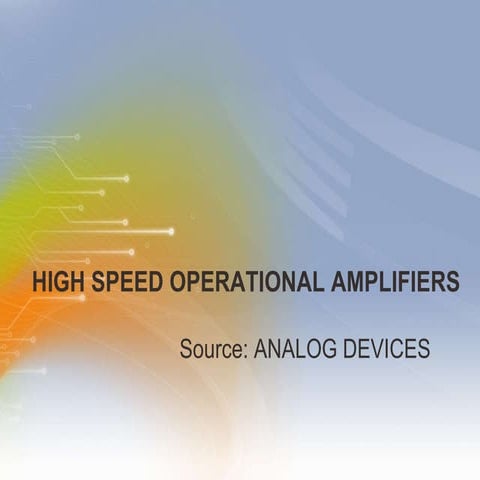 HIGH SPEED OPERATIONAL AMPLIFIERS

Source: ANALOG DEVICES